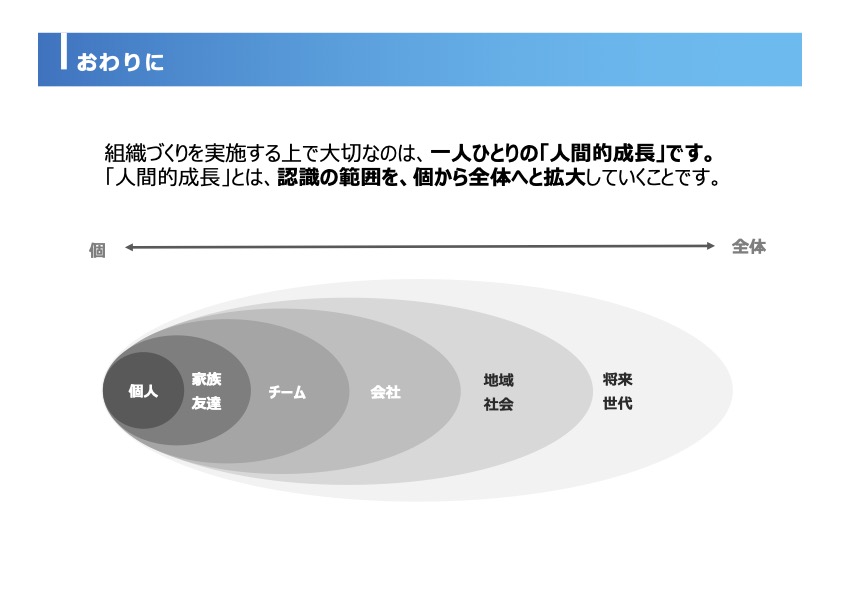 おわりに

組織づくりを実施する上で大切なのは、一人ひとりの「人間的成長」です。
「人間的成長」とは、認識の範囲を、個から全体へと拡大していくことです。

個

全体

個人

家族
友達

チーム

会社

地域
社会

将来
世代